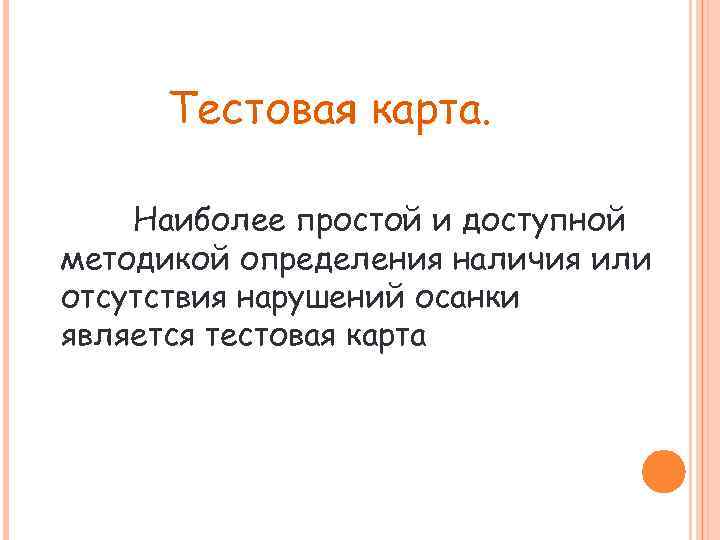 Тестовая карта.

Наиболее простой и доступной методикой определения наличия или отсутствия нарушений осанки является тестовая карта